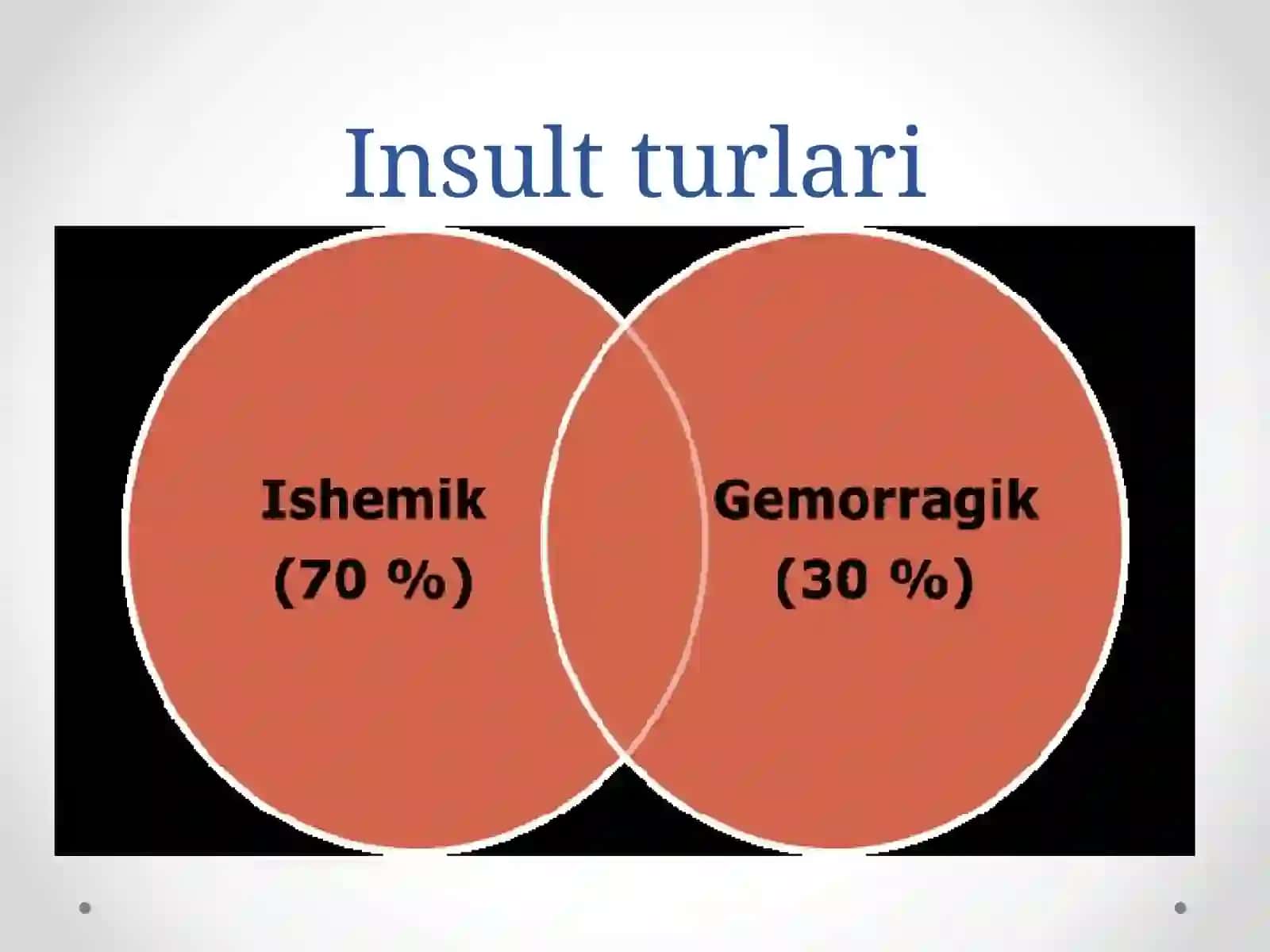 Insult turlari

Ishemik
(70 %)

Gemorragik
(30 %)